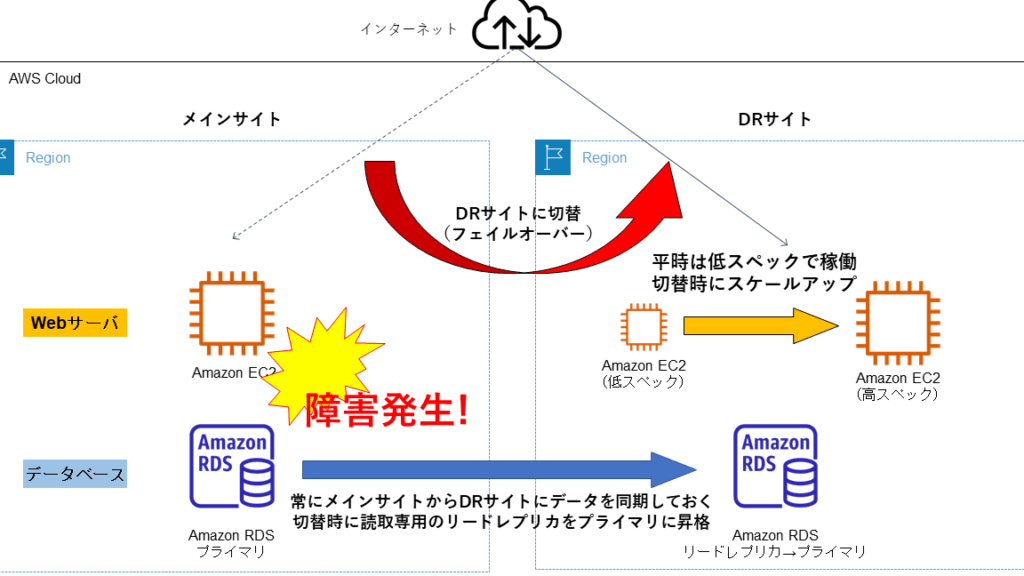 インターネット

AWS Cloud

メインサイト

DRサイト

Region

Region

DRサイトに切替
（フェイルオーバー）

平時は低スペックで稼働
切替時にスケールアップ

Webサーバ

Amazon EC2

障害発生!

Amazon EC2
（低スペック）

Amazon EC2
（高スペック）

データベース

Amazon RDS

Amazon RDS

常にメインサイトからDRサイトにデータを同期しておく
切替時に読取専用のリードレプリカをプライマリに昇格

Amazon RDS
プライマリ

Amazon RDS
リードレプリカ→プライマリ